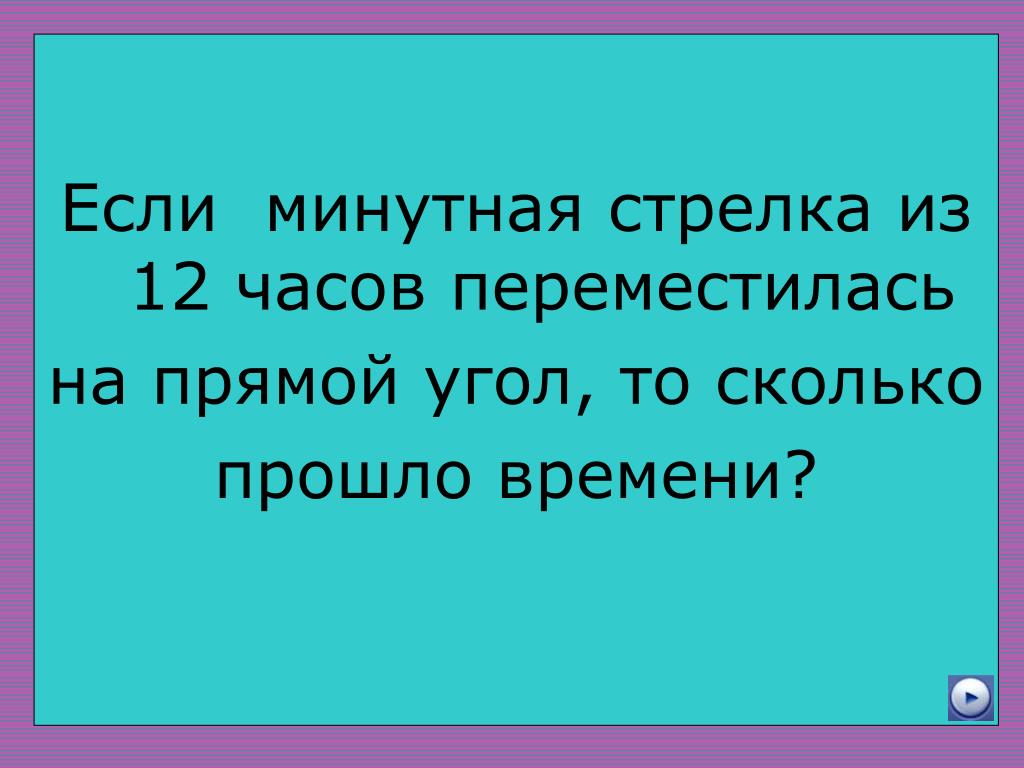 Если минутная стрелка из 12 часов переместилась
на прямой угол, то сколько
прошло времени?